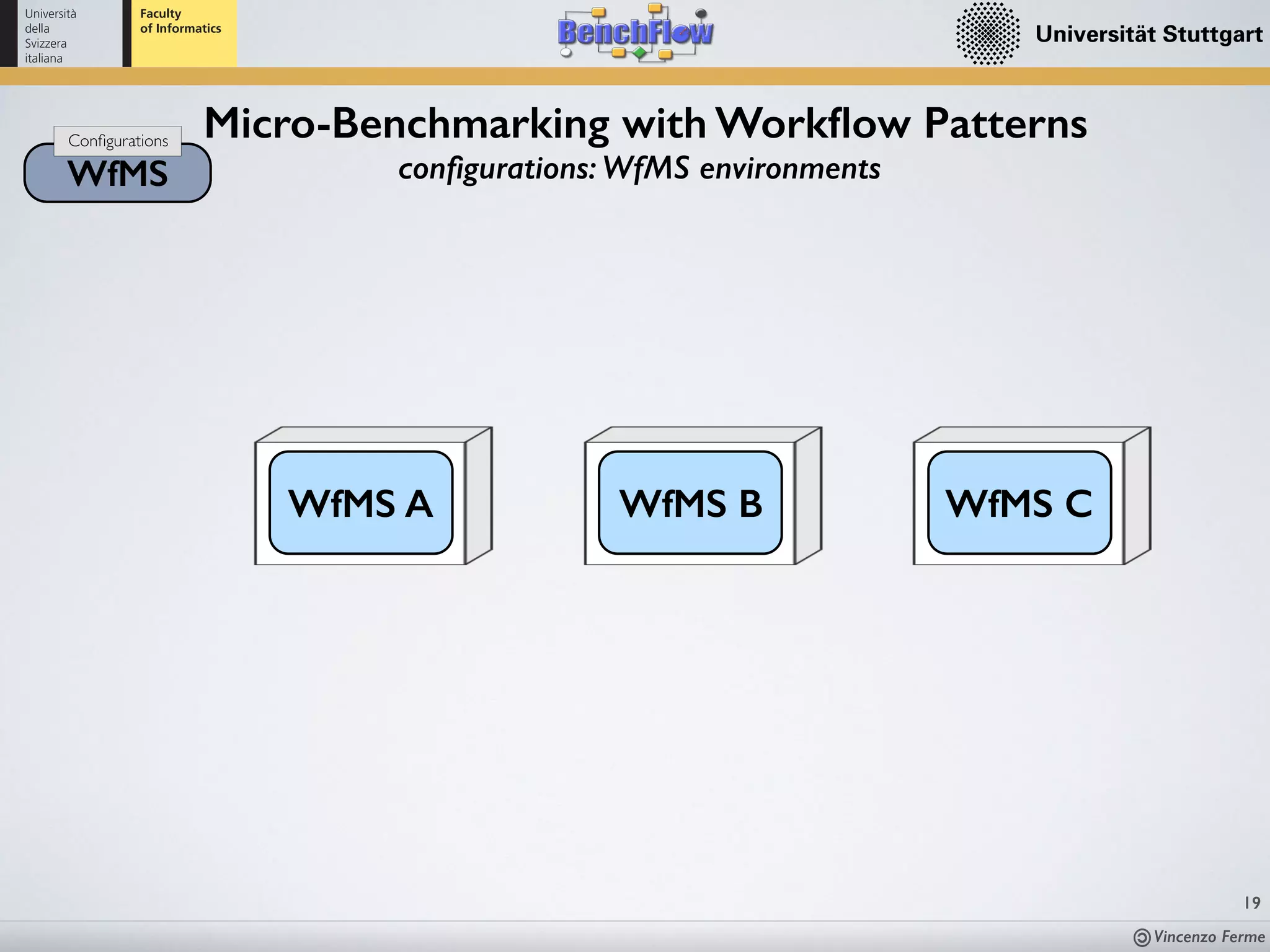 Università della Svizzera italiana

Faculty of Informatics

BenchFlow

Universität Stuttgart

Configurations

WfMS

Micro-Benchmarking with Workflow Patterns

configurations: WfMS environments

WfMS A

WfMS B

WfMS C

19

Vincenzo Ferme